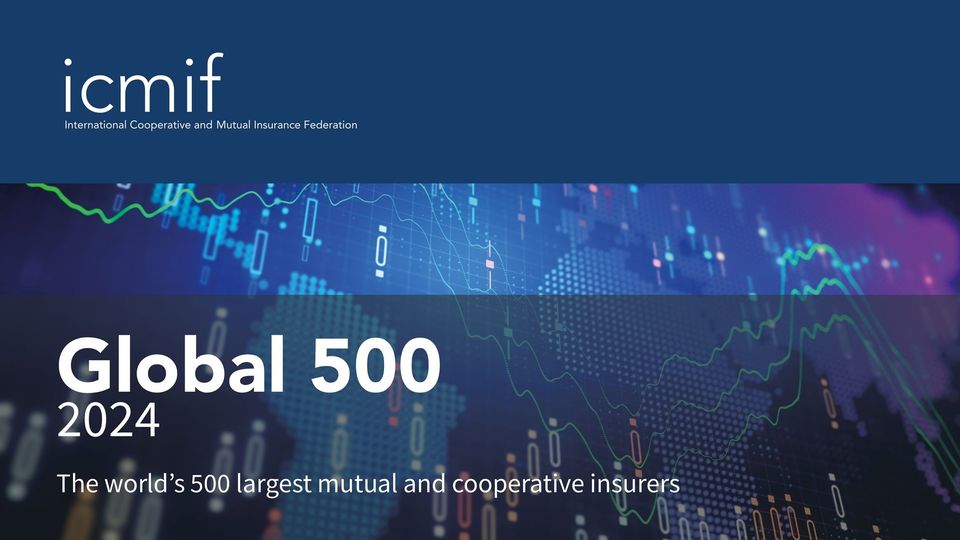 icmif
International Cooperative and Mutual Insurance Federation

Global 500
2024

The world's 500 largest mutual and cooperative insurers